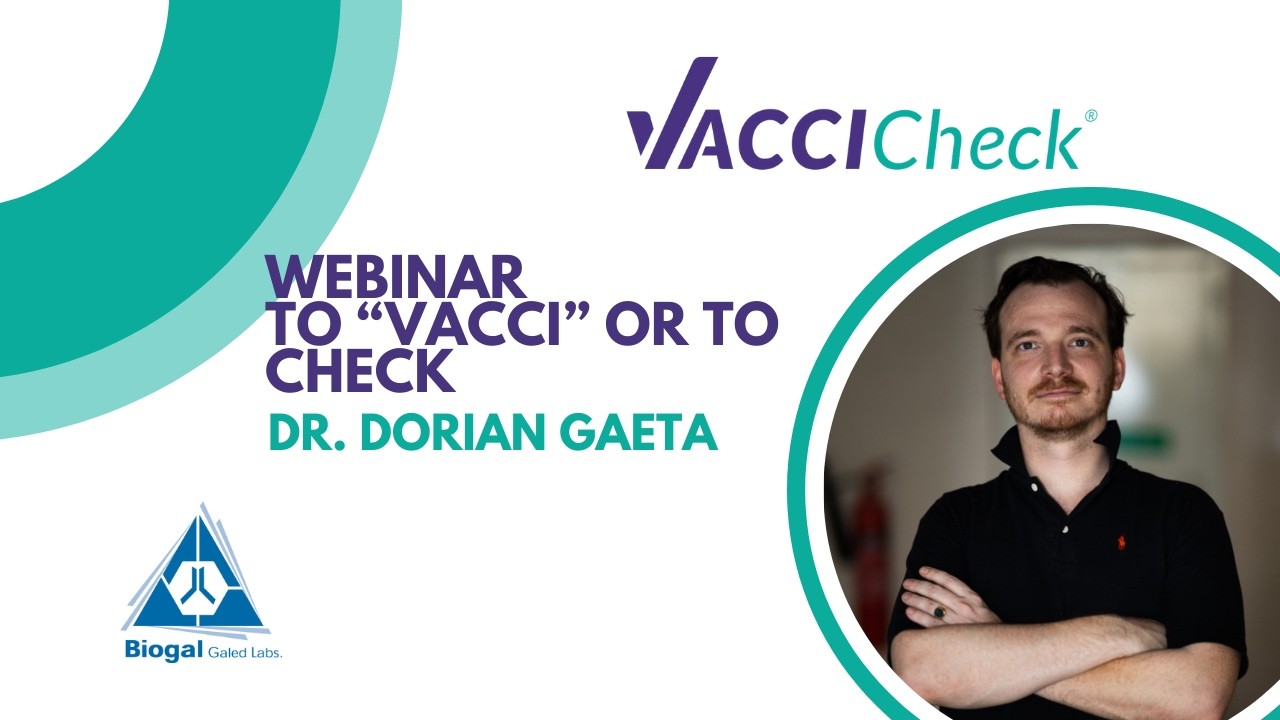 VACCICheck®

WEBINAR
TO “VACCI” OR TO CHECK

DR. DORIAN GAETA

Biogal Galed Labs.